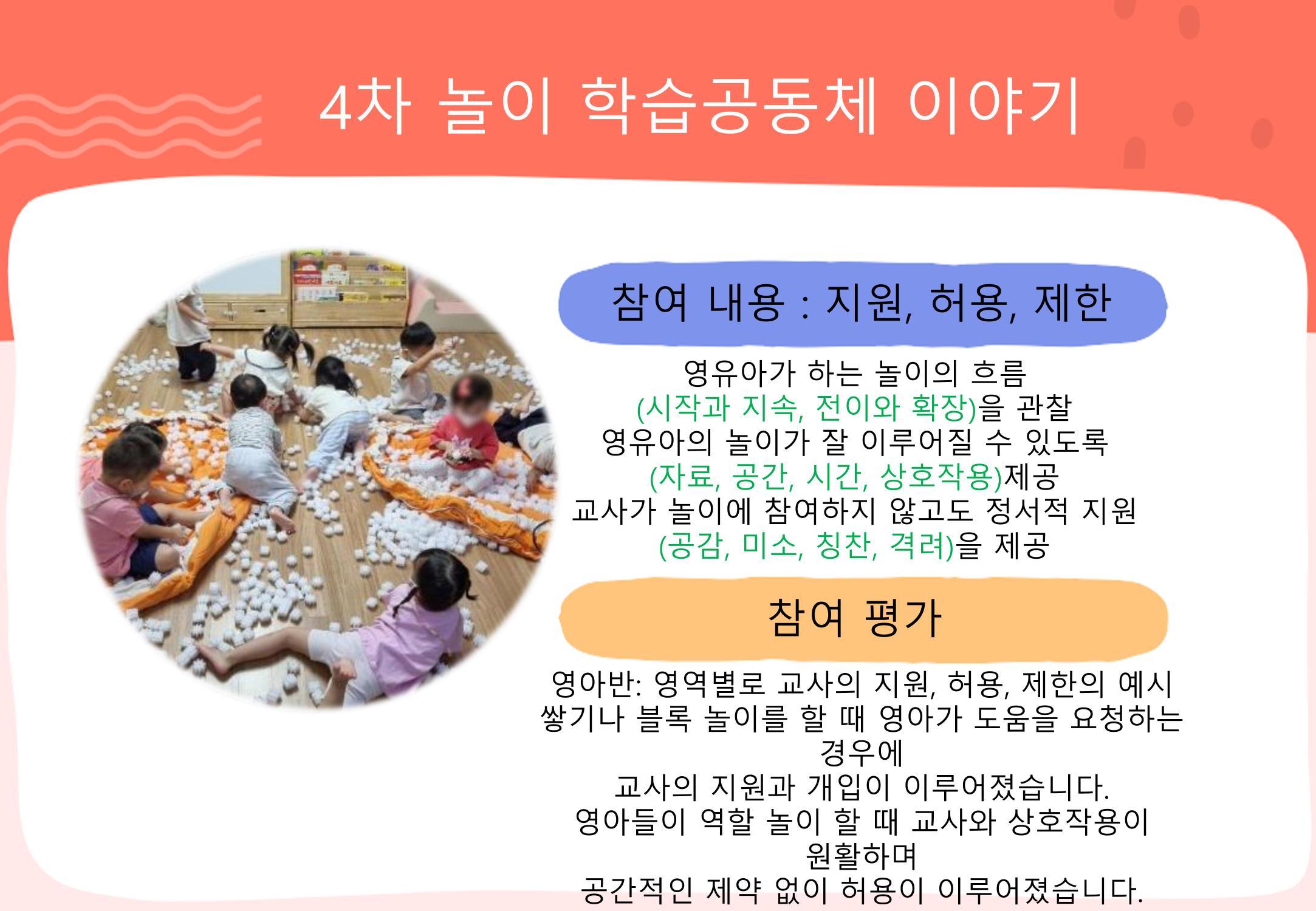 4차 놀이 학습공동체 이야기

참여 내용 : 지원, 허용, 제한

영유아가 하는 놀이의 흐름
(시작과 지속, 전이와 확장)을 관찰
영유아의 놀이가 잘 이루어질 수 있도록
(자료, 공간, 시간, 상호작용)제공
교사가 놀이에 참여하지 않고도 정서적 지원
(공감, 미소, 칭찬, 격려)을 제공

참여 평가

영아반: 영역별로 교사의 지원, 허용, 제한의 예시
쌓기나 블록 놀이를 할 때 영아가 도움을 요청하는 경우에
교사의 지원과 개입이 이루어졌습니다.
영아들이 역할 놀이 할 때 교사와 상호작용이 원활하며
공간적인 제약 없이 허용이 이루어졌습니다.